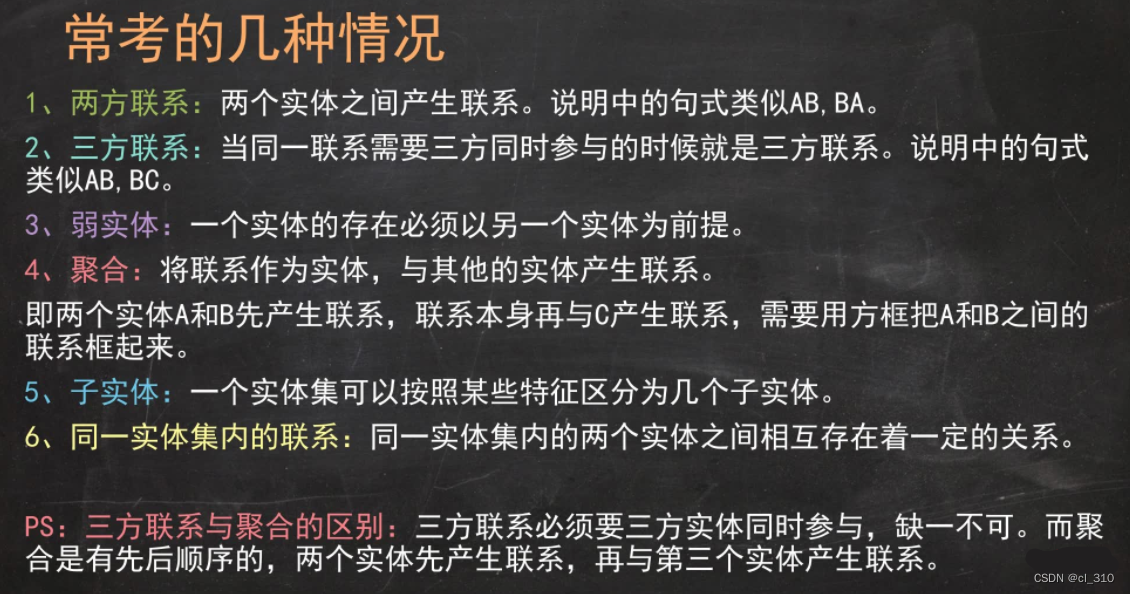 常考的几种情况

1、两方联系：两个实体之间产生联系。说明中的句式类似AB,BA。

2、三方联系：当同一联系需要三方同时参与的时候就是三方联系。说明中的句式类似AB,BC。

3、弱实体：一个实体的存在必须以另一个实体为前提。

4、聚合：将联系作为实体，与其他的实体产生联系。

即两个实体A和B先产生联系，联系本身再与C产生联系，需要用方框把A和B之间的联系框起来。

5、子实体：一个实体集可以按照某些特征区分为几个子实体。

6、同一实体集内的联系：同一实体集内的两个实体之间相互存在着一定的关系。

PS：三方联系与聚合的区别：三方联系必须要三方实体同时参与，缺一不可。而聚合是有先后顺序的，两个实体先产生联系，再与第三个实体产生联系。

CSDN @cl_310